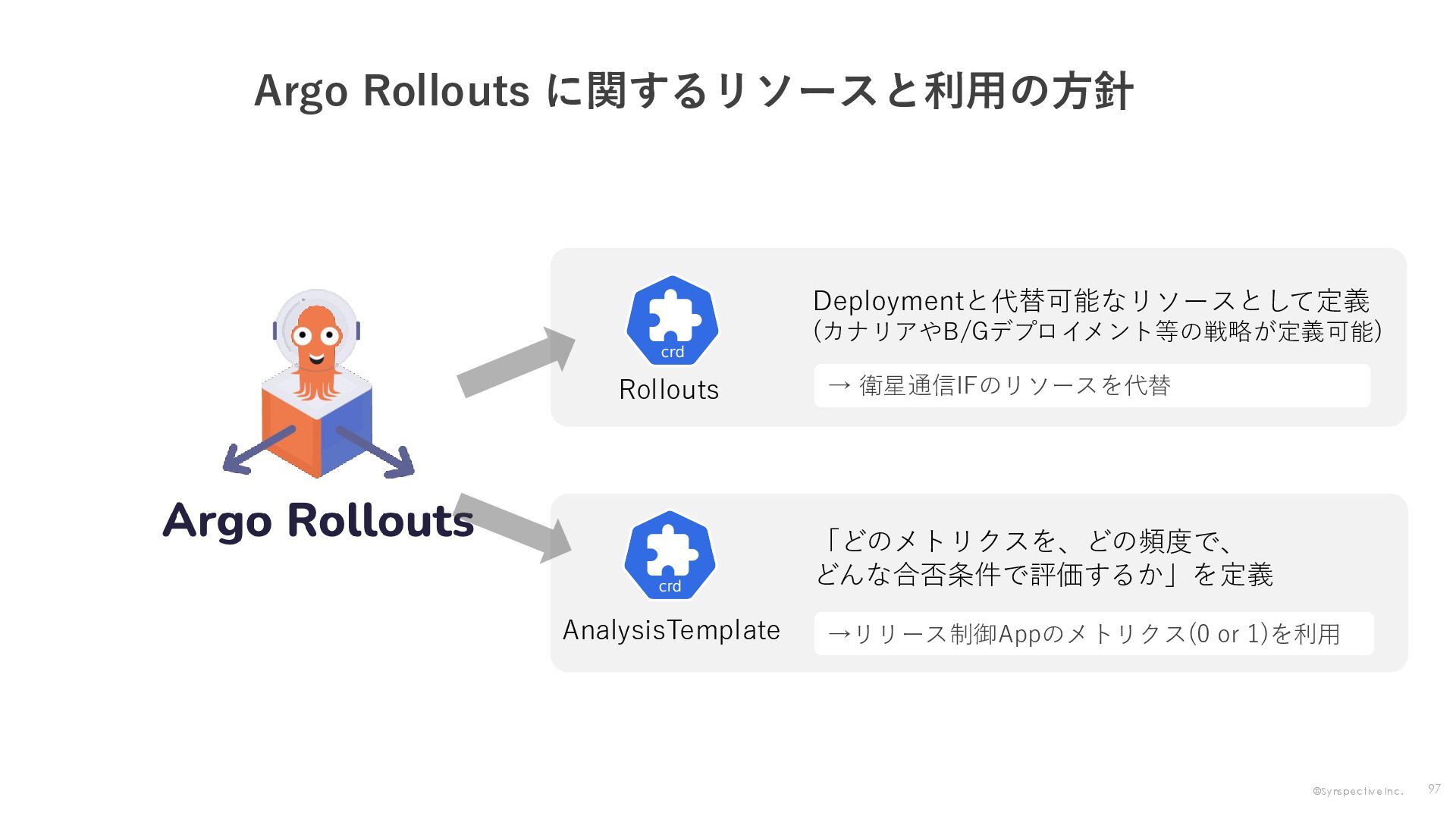 Argo Rollouts に関するリソースと利用の方針

Argo Rollouts

crd
Rollouts

Deploymentと代替可能なリソースとして定義
(カナリアやB/Gデプロイメント等の戦略が定義可能)

→ 衛星通信IFのリソースを代替

crd
AnalysisTemplate

「どのメトリクスを、どの頻度で、
どんな合否条件で評価するか」を定義

→リリース制御Appのメトリクス(0 or 1)を利用

©Synspective Inc.
97